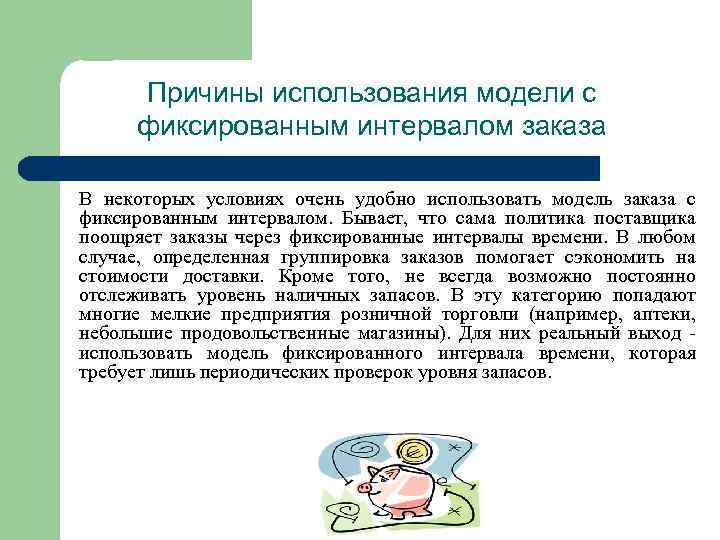 Причины использования модели с фиксированным интервалом заказа

В некоторых условиях очень удобно использовать модель заказа с фиксированным интервалом. Бывает, что сама политика поставщика поощряет заказы через фиксированные интервалы времени. В любом случае, определенная группировка заказов помогает сэкономить на стоимости доставки. Кроме того, не всегда возможно постоянно отслеживать уровень наличных запасов. В эту категорию попадают многие мелкие предприятия розничной торговли (например, аптеки, небольшие продовольственные магазины). Для них реальный выход - использовать модель фиксированного интервала времени, которая требует лишь периодических проверок уровня запасов.